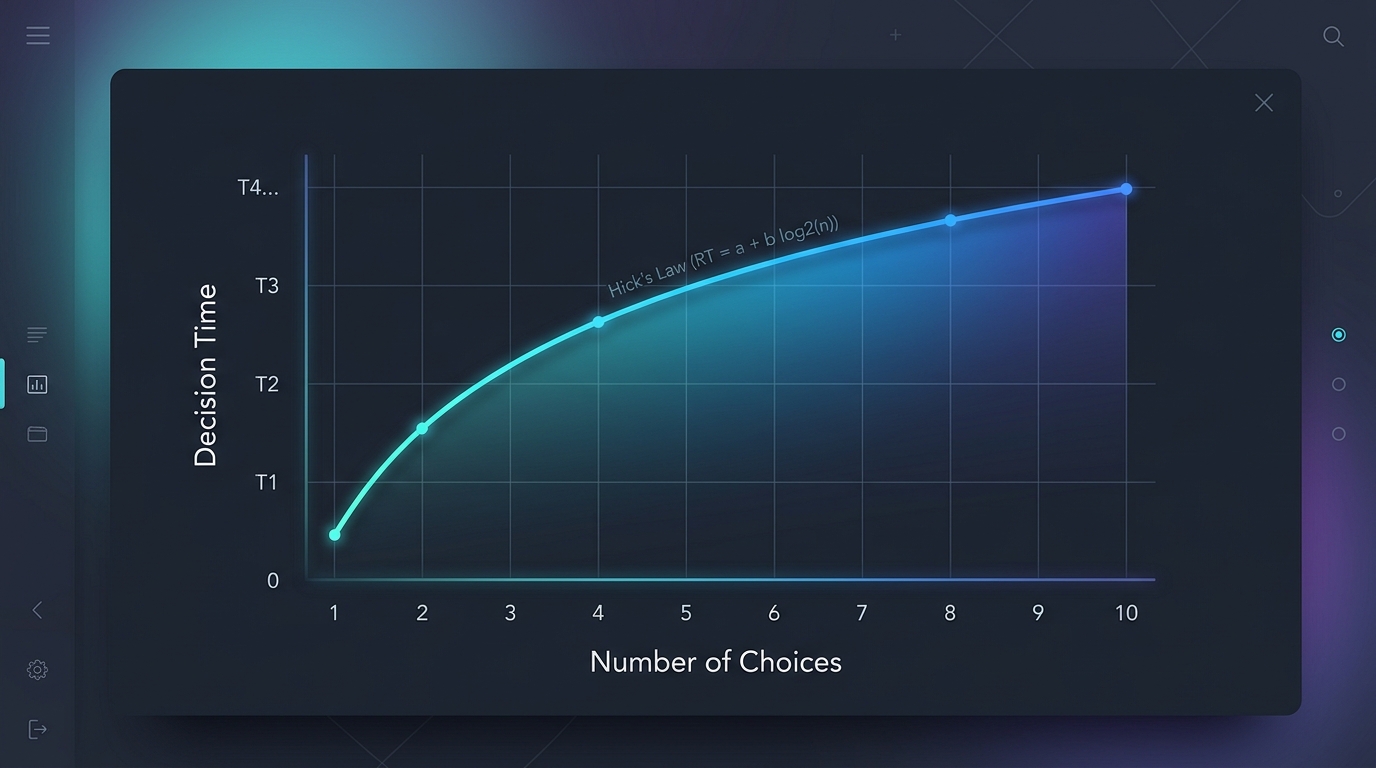 Decision Time

T4...

T3

T2

T1

0

Hick's Law (RT = a + b log2(n))

1 2 3 4 5 6 7 8 9 10

Number of Choices